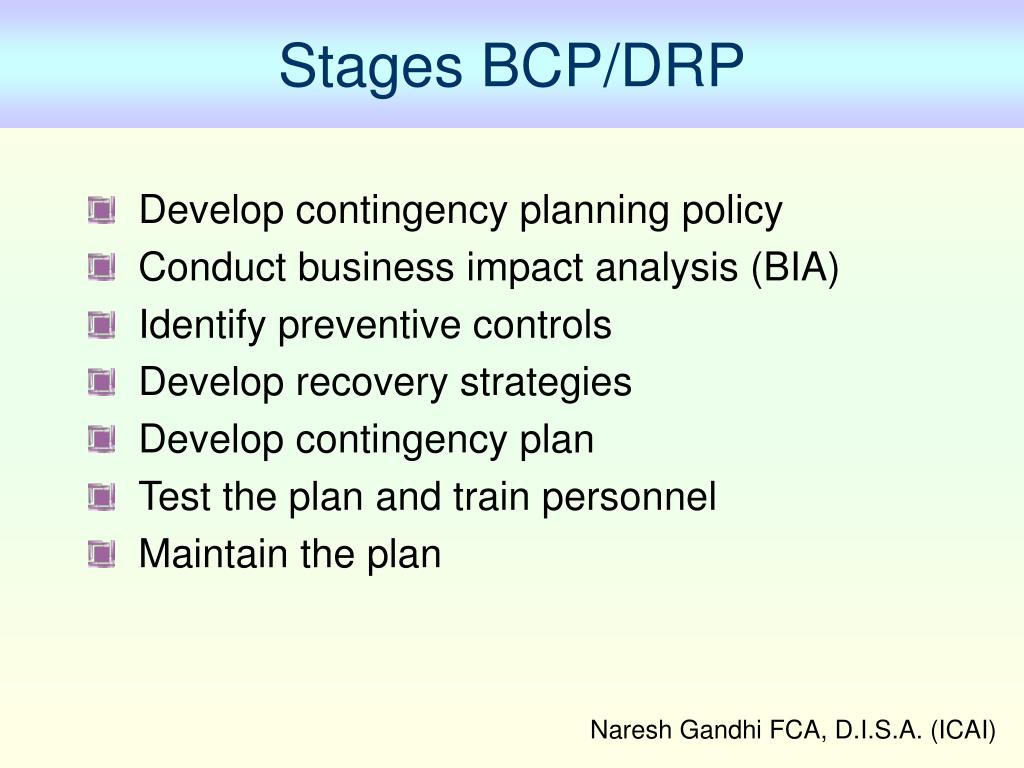 Stages BCP/DRP

Develop contingency planning policy
Conduct business impact analysis (BIA)
Identify preventive controls
Develop recovery strategies
Develop contingency plan
Test the plan and train personnel
Maintain the plan

Naresh Gandhi FCA, D.I.S.A. (ICAI)